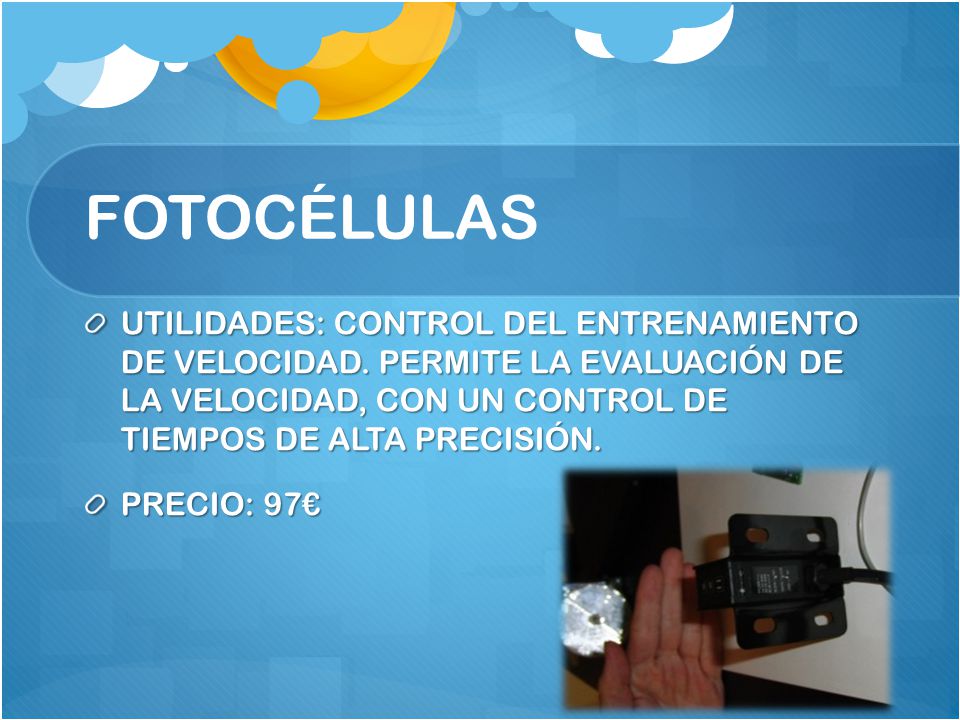 FOTOCÉLULAS

UTILIDADES: CONTROL DEL ENTRENAMIENTO DE VELOCIDAD. PERMITE LA EVALUACIÓN DE LA VELOCIDAD, CON UN CONTROL DE TIEMPOS DE ALTA PRECISIÓN.

PRECIO: 97€